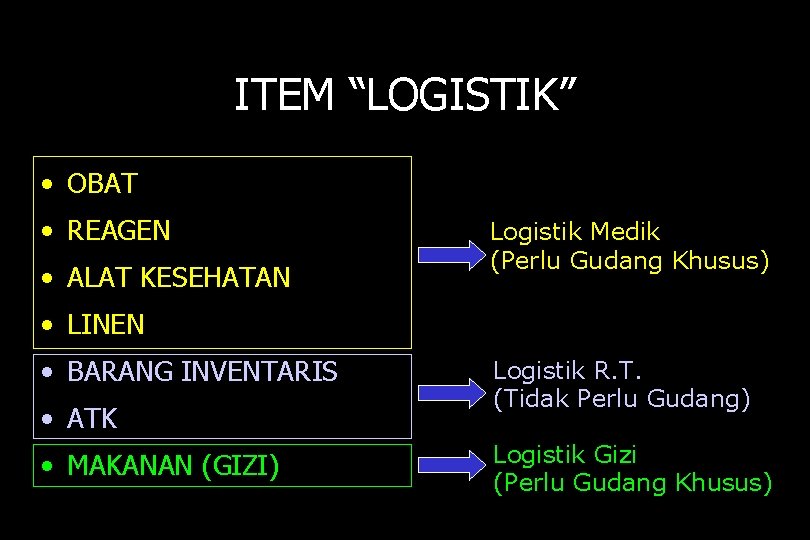 ITEM “LOGISTIK”

• OBAT
• REAGEN
• ALAT KESEHATAN
• LINEN

Logistik Medik
(Perlu Gudang Khusus)

• BARANG INVENTARIS
• ATK

Logistik R.T.
(Tidak Perlu Gudang)

• MAKANAN (GIZI)

Logistik Gizi
(Perlu Gudang Khusus)